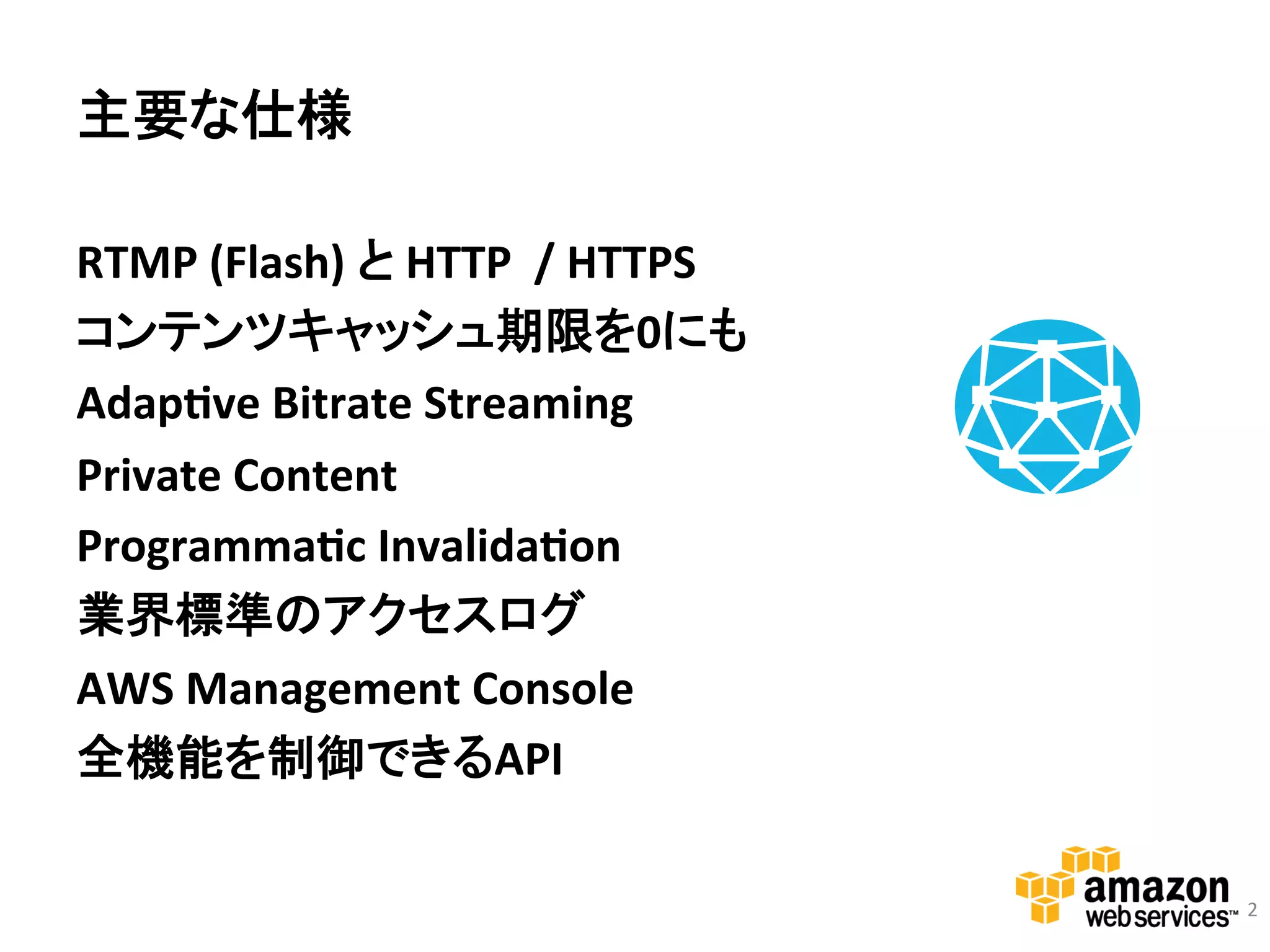 主要な仕様

RTMP (Flash) と HTTP / HTTPS

コンテンツキャッシュ期限を0にも

Adaptive Bitrate Streaming

Private Content

Programmatic Invalidation

業界標準のアクセスログ

AWS Management Console

全機能を制御できるAPI

amazon web services™

2